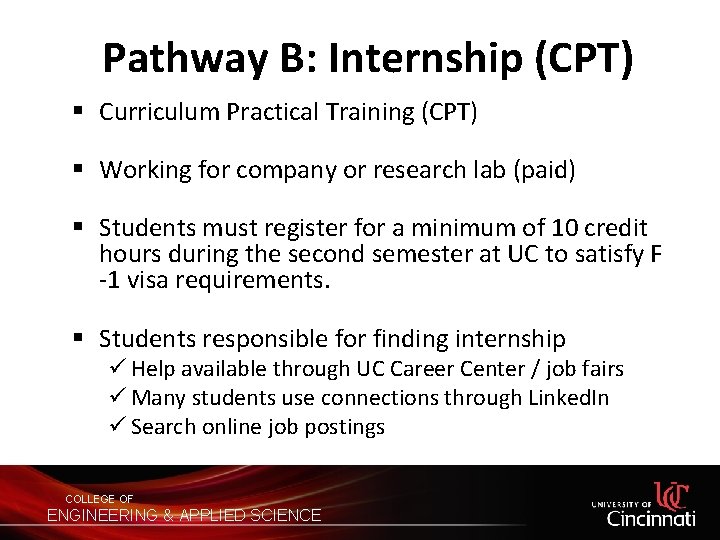 Pathway B: Internship (CPT)

▪ Curriculum Practical Training (CPT)

▪ Working for company or research lab (paid)

▪ Students must register for a minimum of 10 credit hours during the second semester at UC to satisfy F -1 visa requirements.

▪ Students responsible for finding internship
✓ Help available through UC Career Center / job fairs
✓ Many students use connections through LinkedIn
✓ Search online job postings

COLLEGE OF
ENGINEERING & APPLIED SCIENCE

UNIVERSITY OF UC Cincinnati